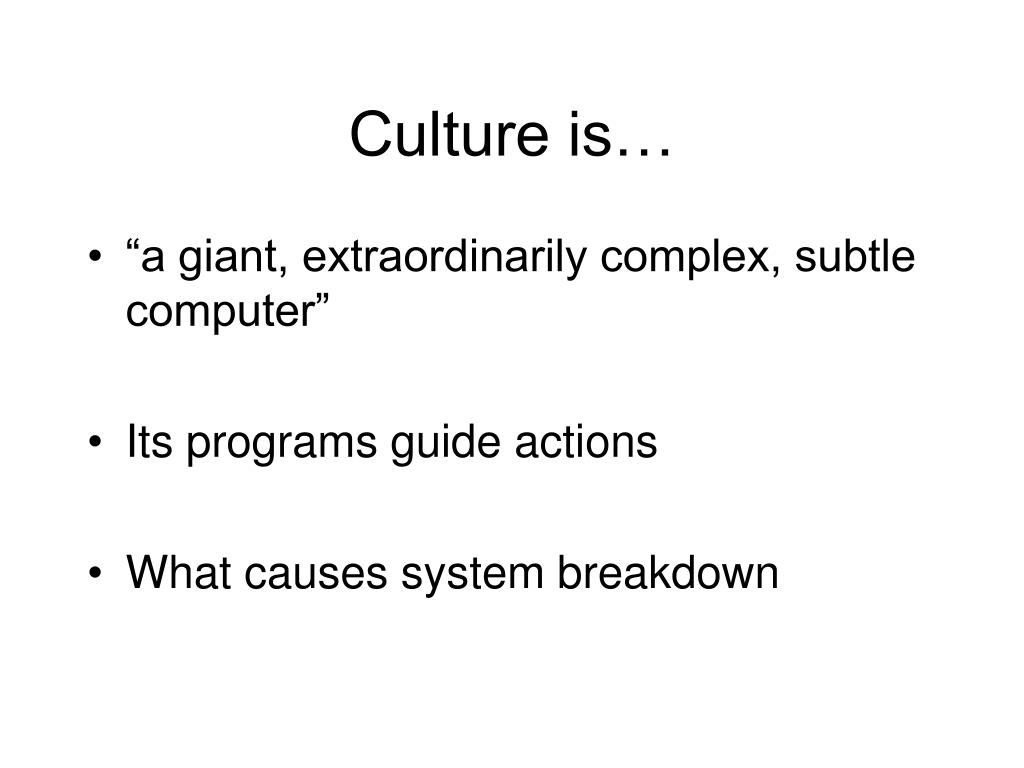 Culture is…

• “a giant, extraordinarily complex, subtle computer”

• Its programs guide actions

• What causes system breakdown